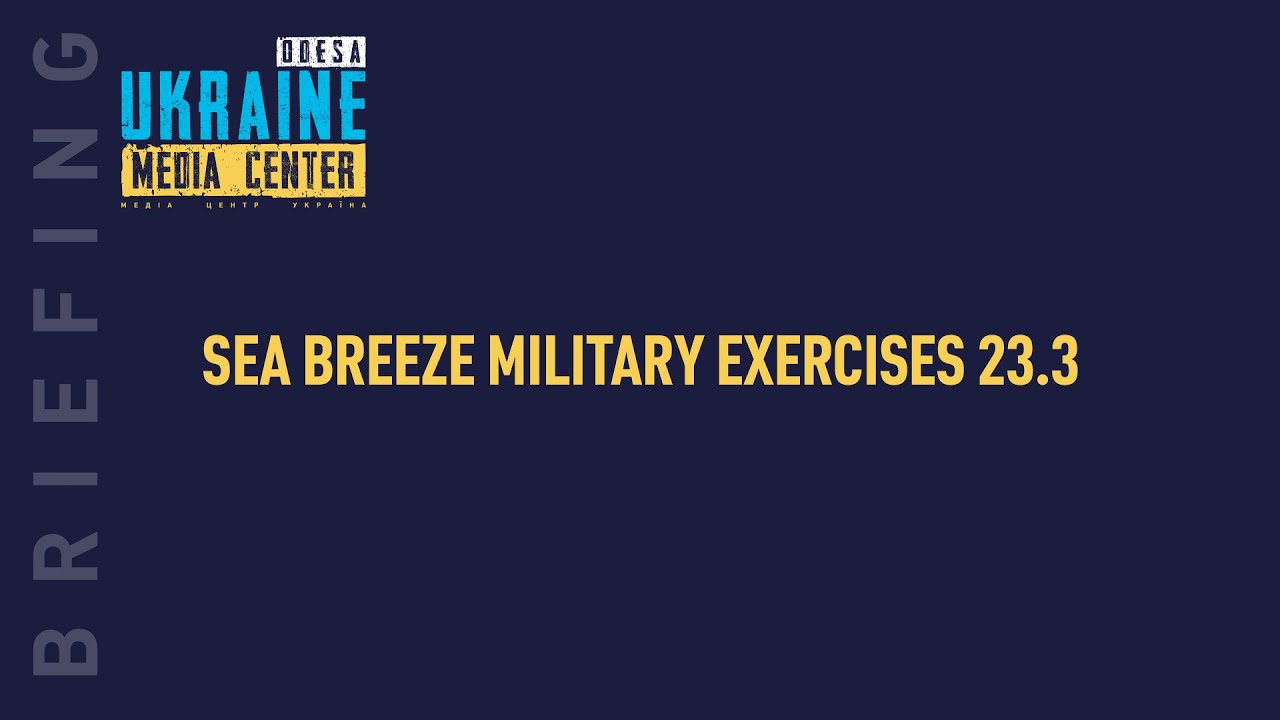 BRIEFING

ODESA
UKRAINE
MEDIA CENTER
МЕДІА ЦЕНТР УКРАЇНА

SEA BREEZE MILITARY EXERCISES 23.3